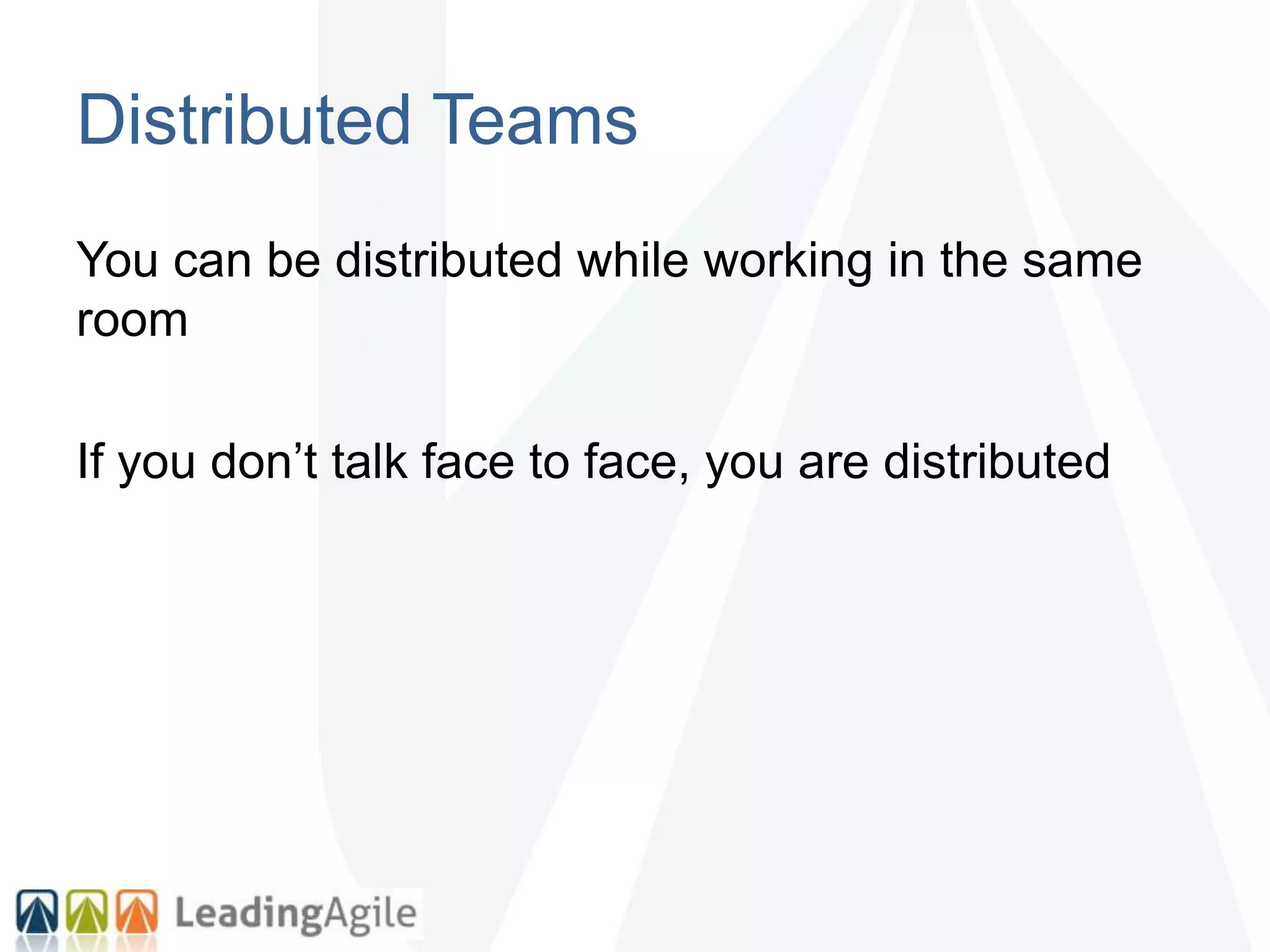 Distributed Teams

You can be distributed while working in the same room

If you don’t talk face to face, you are distributed

LeadingAgile